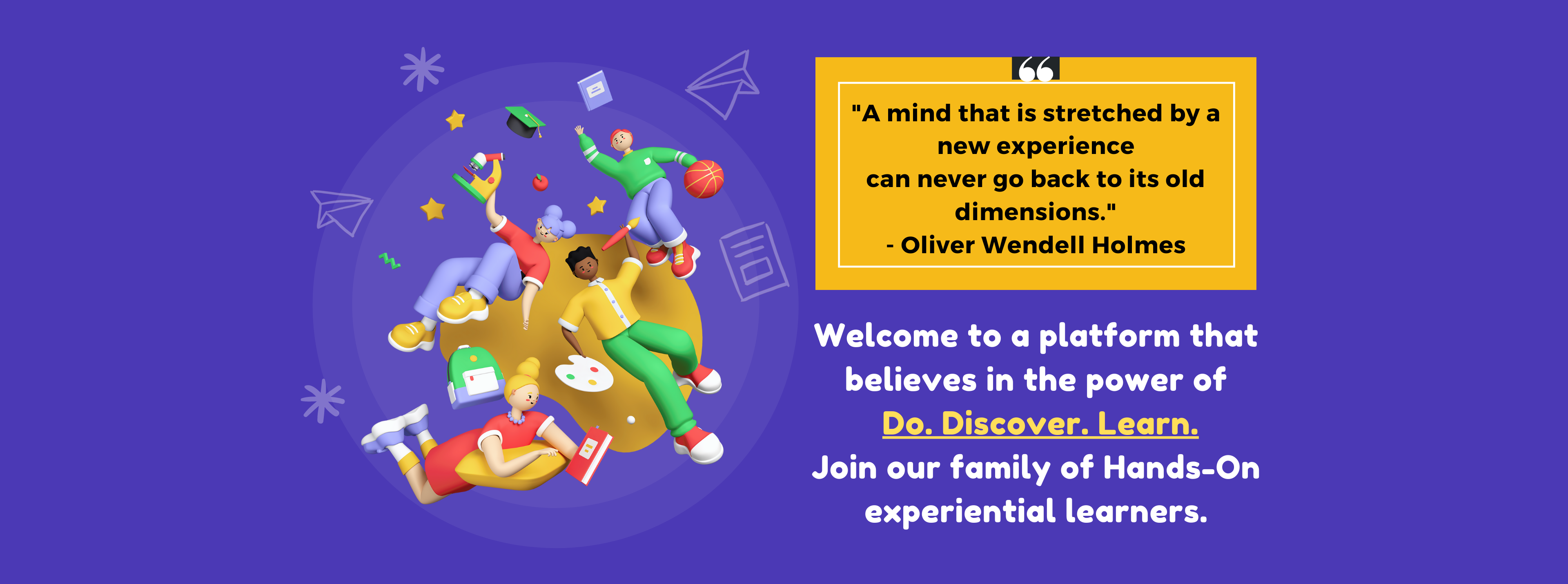 "A mind that is stretched by a new experience
can never go back to its old dimensions."
- Oliver Wendell Holmes

Welcome to a platform that believes in the power of
Do. Discover. Learn.
Join our family of Hands-On experiential learners.